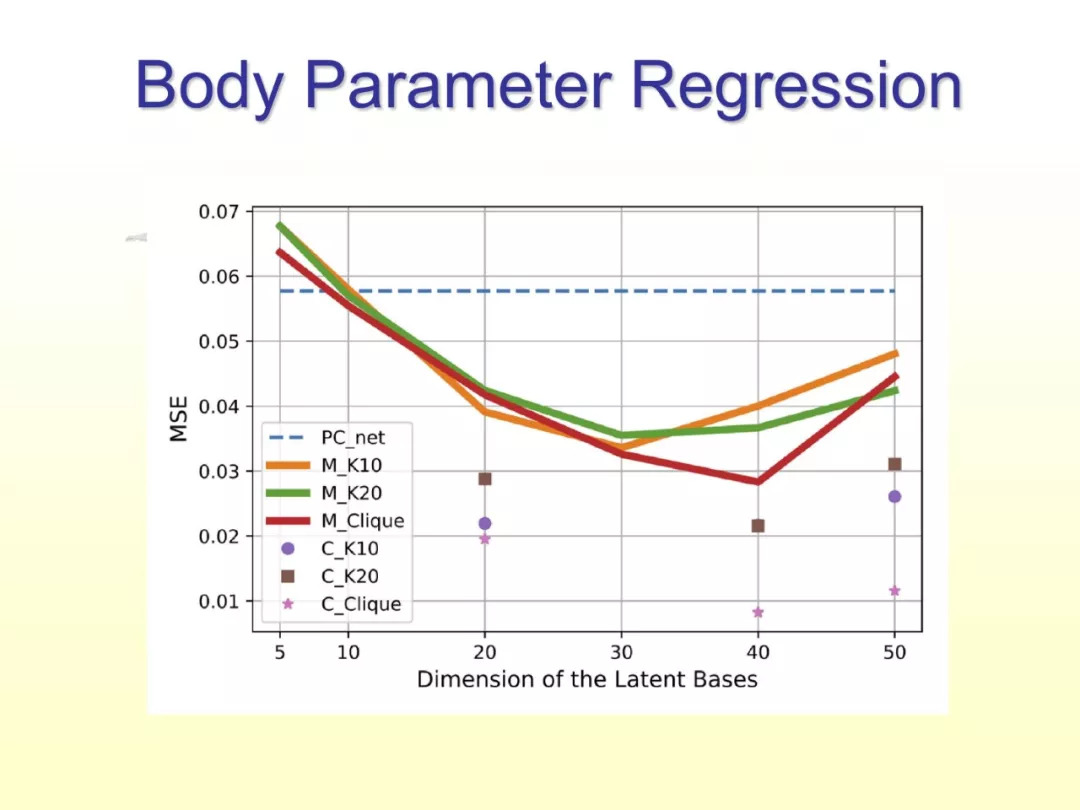 Body Parameter Regression

0.07
0.06
0.05
0.04
0.03
0.02
0.01
MSE
PC_net
M_K10
M_K20
M_Clique
C_K10
C_K20
C_Clique
5 10 20 30 40 50
Dimension of the Latent Bases